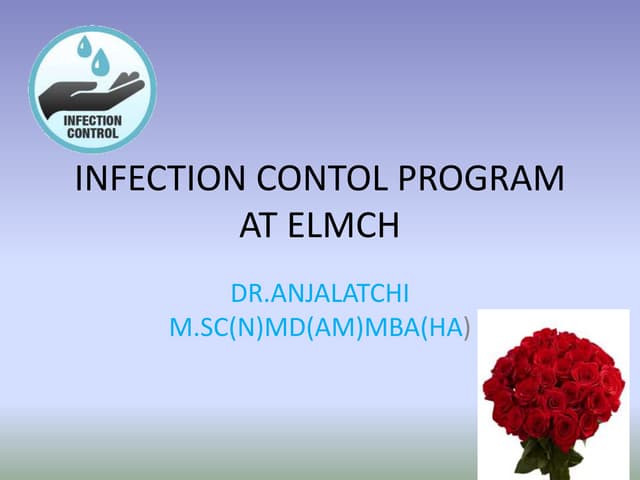 INFECTION CONTROL

INFECTION CONTOL PROGRAM AT ELMCH

DR.ANJALATCHI
M.SC(N)MD(AM)MBA(HA)